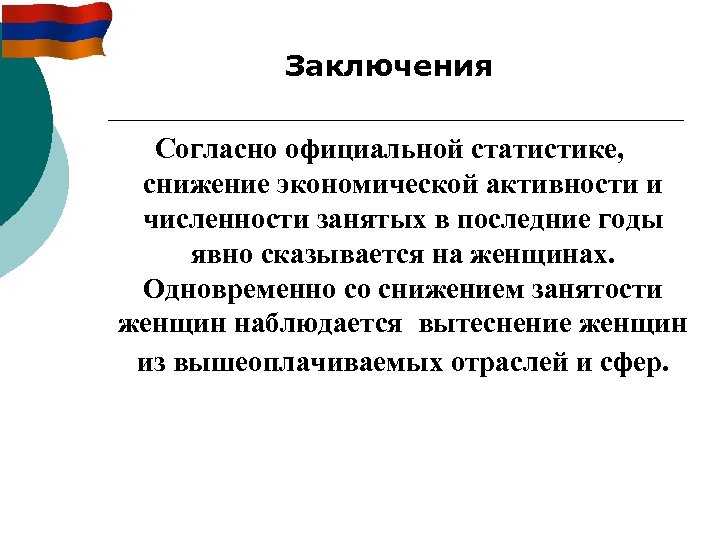 Заключения

Согласно официальной статистике, снижение экономической активности и численности занятых в последние годы явно сказывается на женщинах. Одновременно со снижением занятости женщин наблюдается вытеснение женщин из вышеоплачиваемых отраслей и сфер.